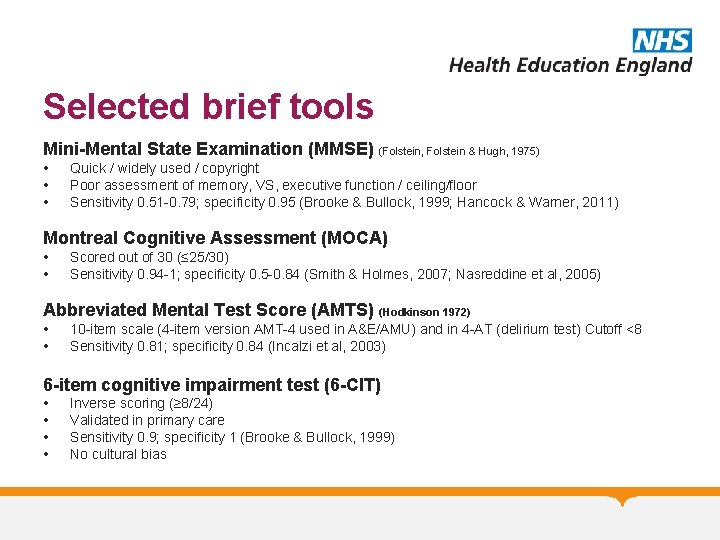 NHS
Health Education England

Selected brief tools

Mini-Mental State Examination (MMSE) (Folstein, Folstein & Hugh, 1975)
• Quick / widely used / copyright
• Poor assessment of memory, VS, executive function / ceiling/floor
• Sensitivity 0.51-0.79; specificity 0.95 (Brooke & Bullock, 1999; Hancock & Warner, 2011)

Montreal Cognitive Assessment (MOCA)
• Scored out of 30 (≤25/30)
• Sensitivity 0.94-1; specificity 0.5-0.84 (Smith & Holmes, 2007; Nasreddine et al, 2005)

Abbreviated Mental Test Score (AMTS) (Hodkinson 1972)
• 10-item scale (4-item version AMT-4 used in A&E/AMU) and in 4-AT (delirium test) Cutoff <8
• Sensitivity 0.81; specificity 0.84 (Incalzi et al, 2003)

6-item cognitive impairment test (6-CIT)
• Inverse scoring (≥8/24)
• Validated in primary care
• Sensitivity 0.9; specificity 1 (Brooke & Bullock, 1999)
• No cultural bias